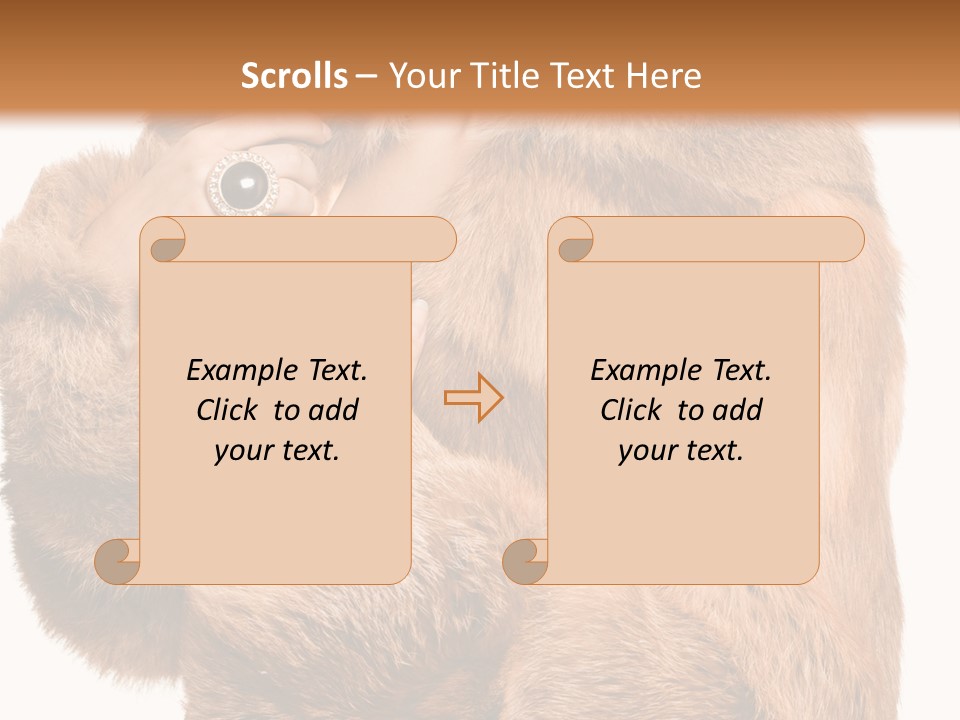 Scrolls – Your Title Text Here

Example Text. Click to add your text.

Example Text. Click to add your text.